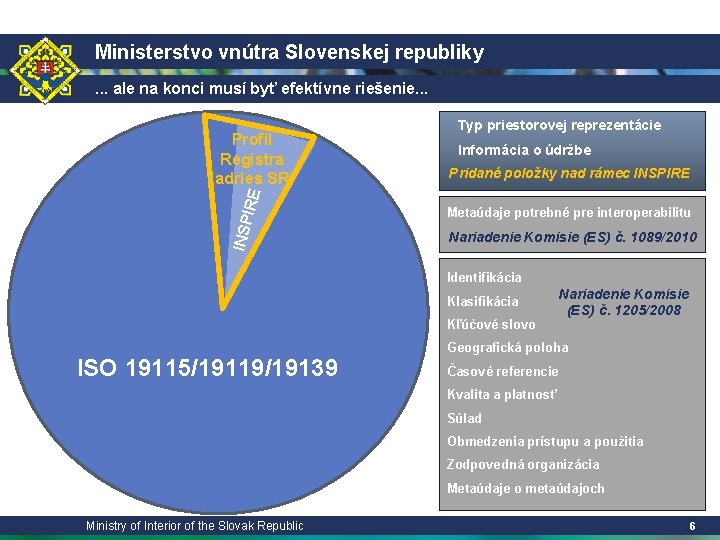 Ministerstvo vnútra Slovenskej republiky

... ale na konci musí byť efektívne riešenie...

Profil Registra adries SR

INSPIRE

ISO 19115/19119/19139

Typ priestorovej reprezentácie

Informácia o údržbe

Pridané položky nad rámec INSPIRE

Metaúdaje potrebné pre interoperabilitu

Nariadenie Komisie (ES) č. 1089/2010

Identifikácia

Klasifikácia

Kľúčové slovo

Geografická poloha

Časové referencie

Kvalita a platnosť

Súlad

Obmedzenia prístupu a použitia

Zodpovedná organizácia

Metaúdaje o metaúdajoch

Nariadenie Komisie (ES) č. 1205/2008

Ministry of Interior of the Slovak Republic

6